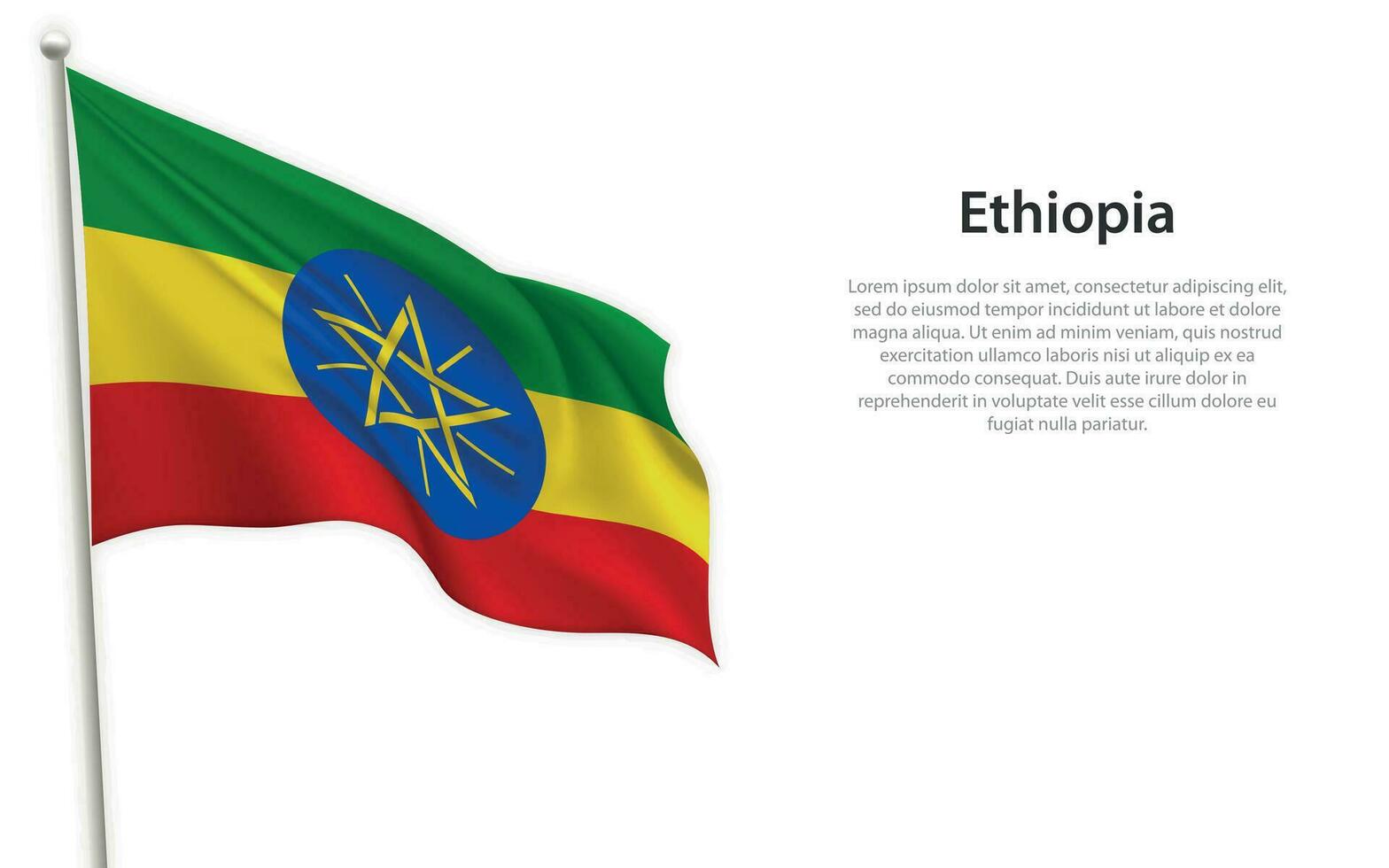 Ethiopia

Lorem ipsum dolor sit amet, consectetur adipiscing elit, sed do eiusmod tempor incididunt ut labore et dolore magna aliqua. Ut enim ad minim veniam, quis nostrud exercitation ullamco laboris nisi ut aliquip ex ea commodo consequat. Duis aute irure dolor in reprehenderit in voluptate velit esse cillum dolore eu fugiat nulla pariatur.